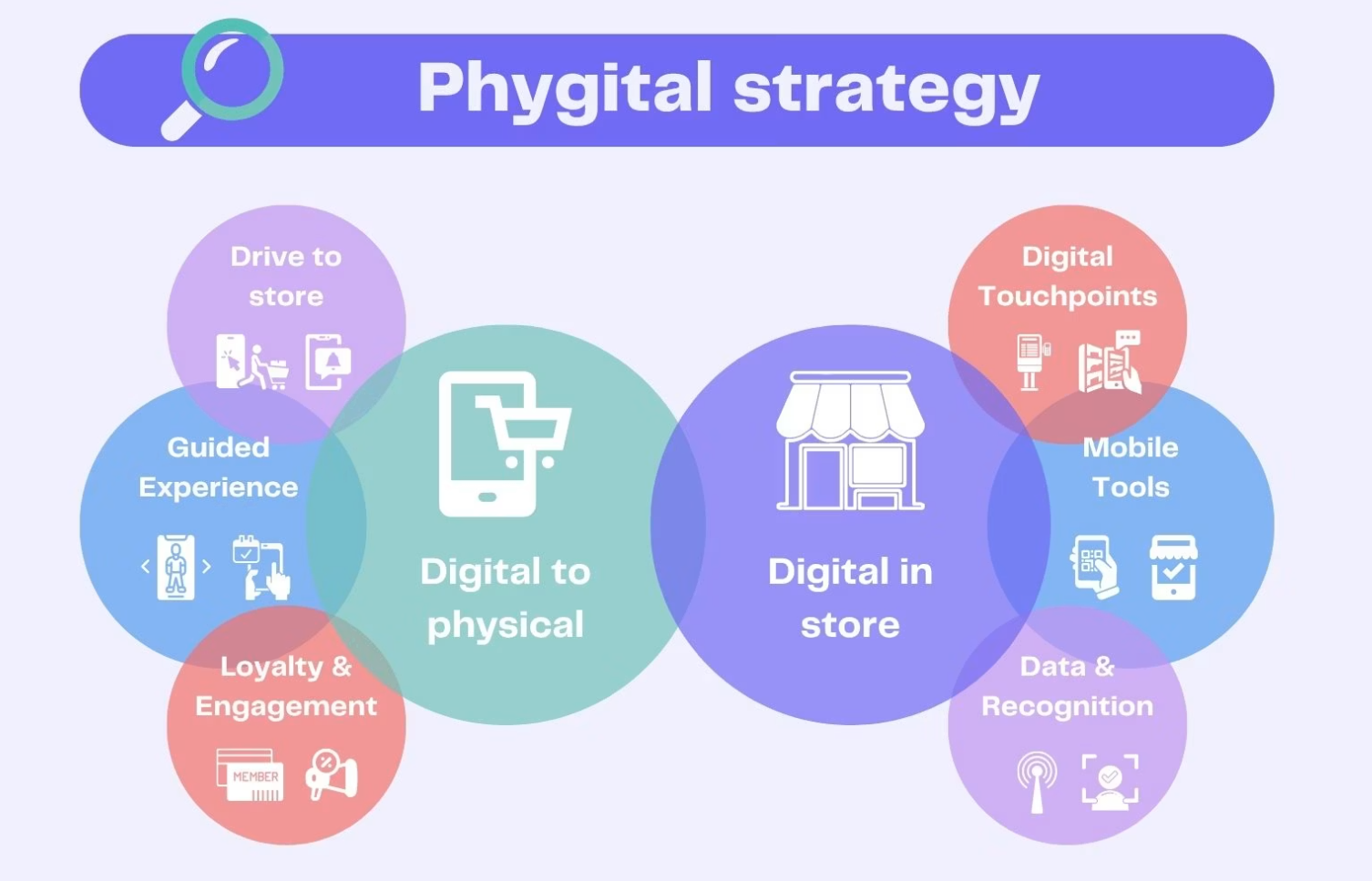 Phygital strategy

Drive to store

Guided Experience

Loyalty & Engagement

MEMBER

Digital to physical

Digital in store

Digital Touchpoints

Mobile Tools

Data & Recognition